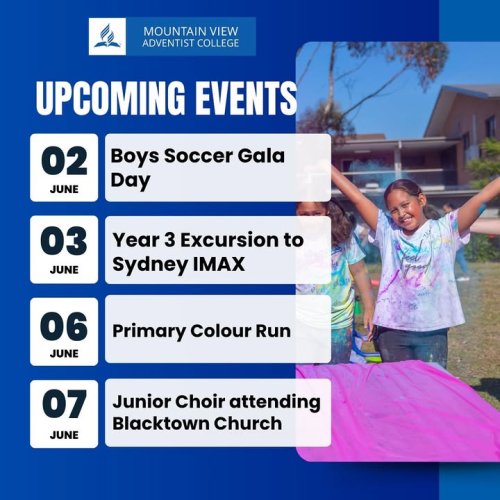 MOUNTAIN VIEW
ADVENTIST COLLEGE

UPCOMING EVENTS

02
JUNE
Boys Soccer Gala Day

03
JUNE
Year 3 Excursion to Sydney IMAX

06
JUNE
Primary Colour Run

07
JUNE
Junior Choir attending Blacktown Church